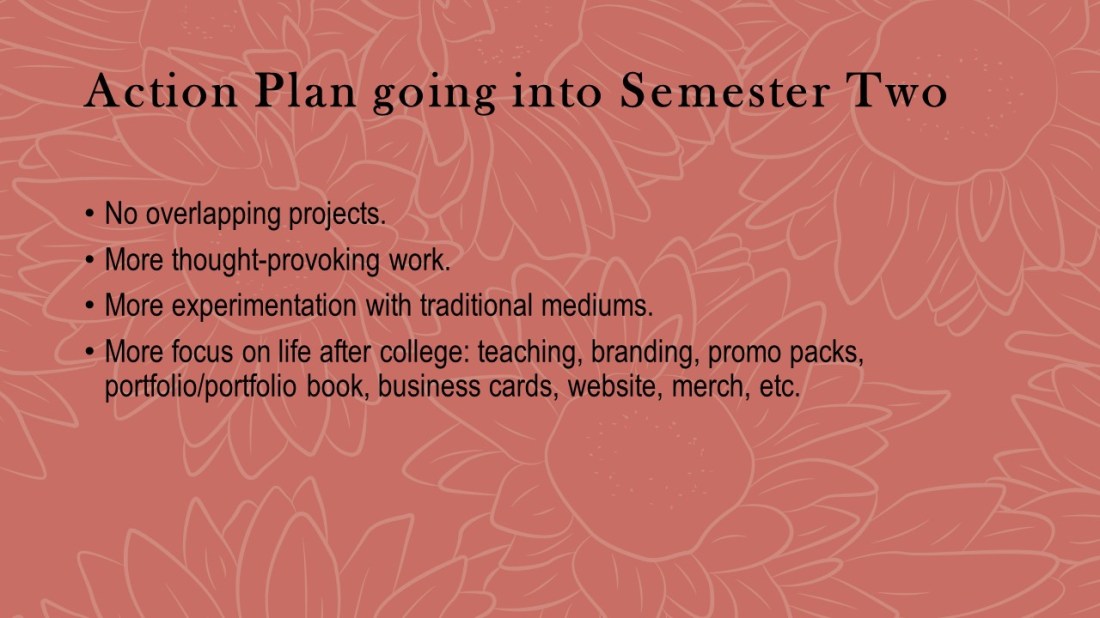 Action Plan going into Semester Two

• No overlapping projects.
• More thought-provoking work.
• More experimentation with traditional mediums.
• More focus on life after college: teaching, branding, promo packs, portfolio/portfolio book, business cards, website, merch, etc.